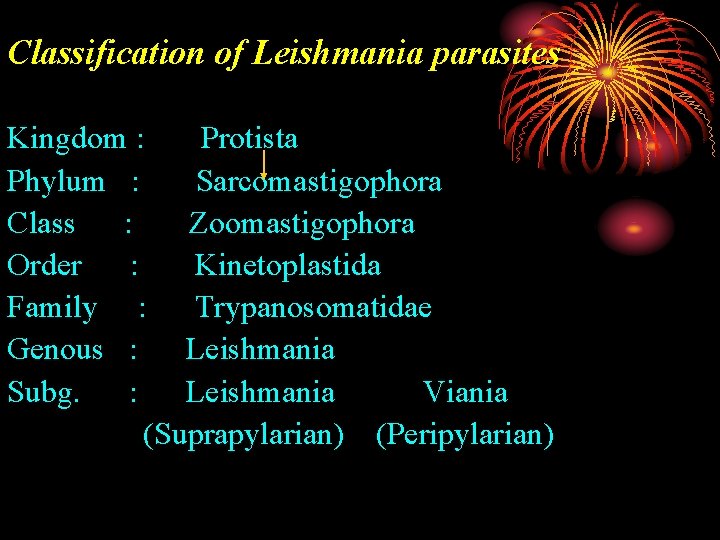 Classification of Leishmania parasites

Kingdom : Protista
Phylum : Sarcomastigophora
Class : Zoomastigophora
Order : Kinetoplastida
Family : Trypanosomatidae
Genous : Leishmania
Subg. : Leishmania Viania
(Suprapylarian) (Peripylarian)